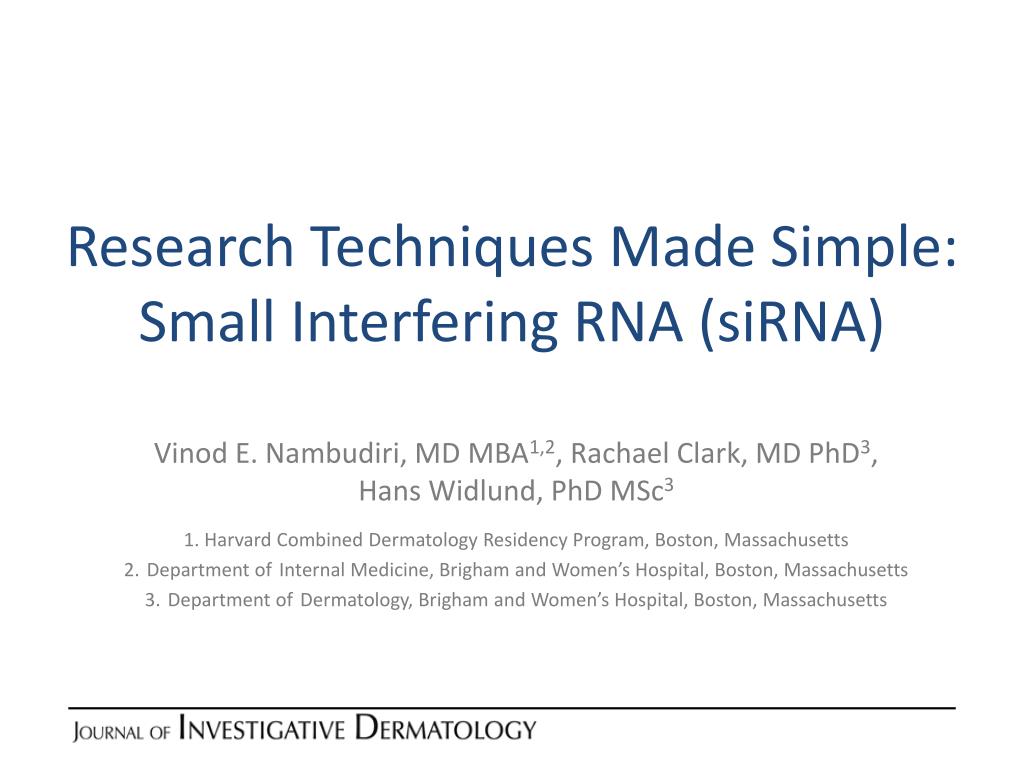 Research Techniques Made Simple: Small Interfering RNA (siRNA)

Vinod E. Nambudiri, MD MBA$^{1,2}$, Rachael Clark, MD PhD$^{3}$, Hans Widlund, PhD MSc$^{3}$

1. Harvard Combined Dermatology Residency Program, Boston, Massachusetts
2. Department of Internal Medicine, Brigham and Women's Hospital, Boston, Massachusetts
3. Department of Dermatology, Brigham and Women's Hospital, Boston, Massachusetts

JOURNAL OF INVESTIGATIVE DERMATOLOGY